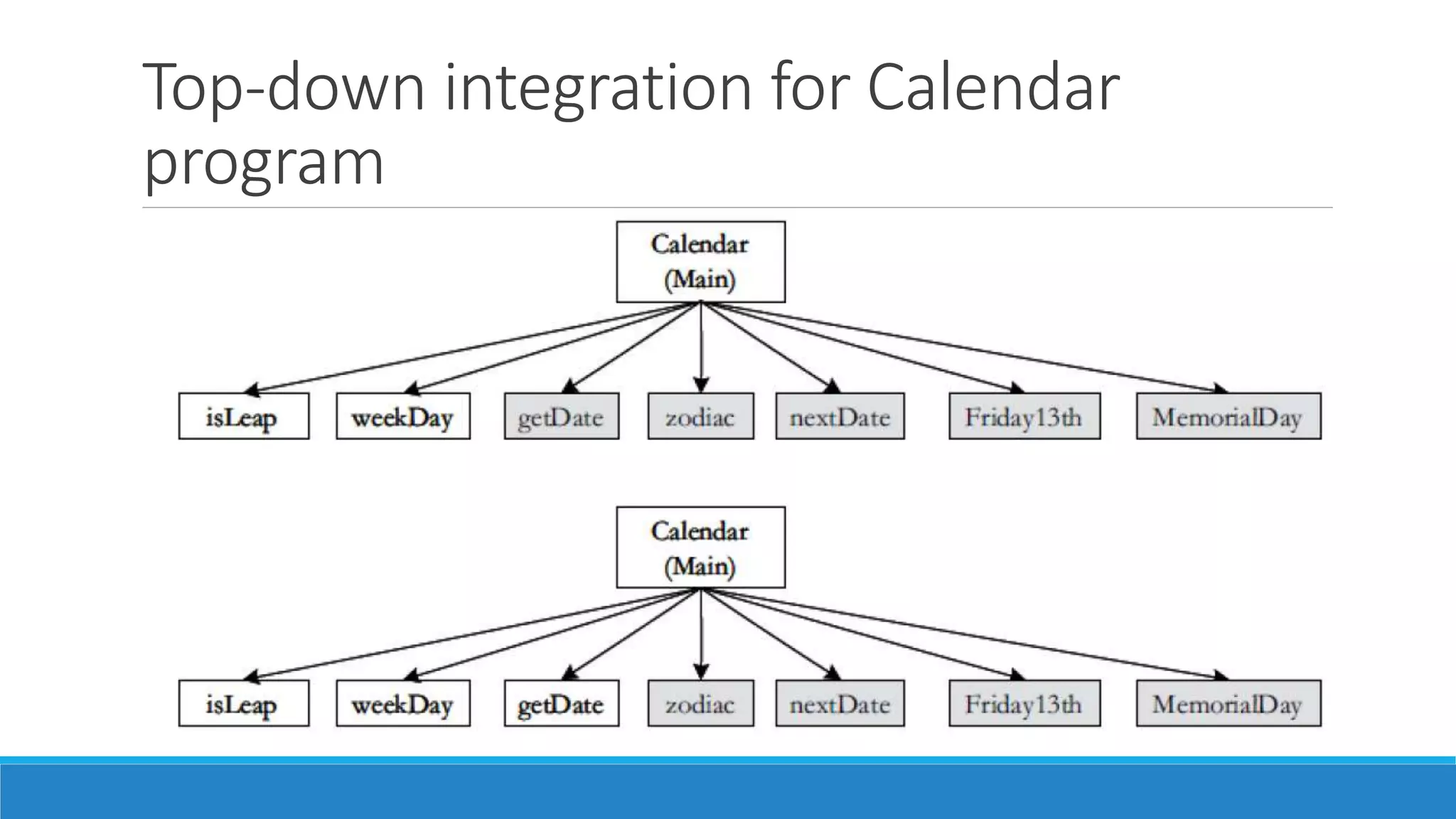 Top-down integration for Calendar program

Calendar (Main)

isLeap weekDay getDate zodiac nextDate Friday13th MemorialDay

Calendar (Main)

isLeap weekDay getDate zodiac nextDate Friday13th MemorialDay